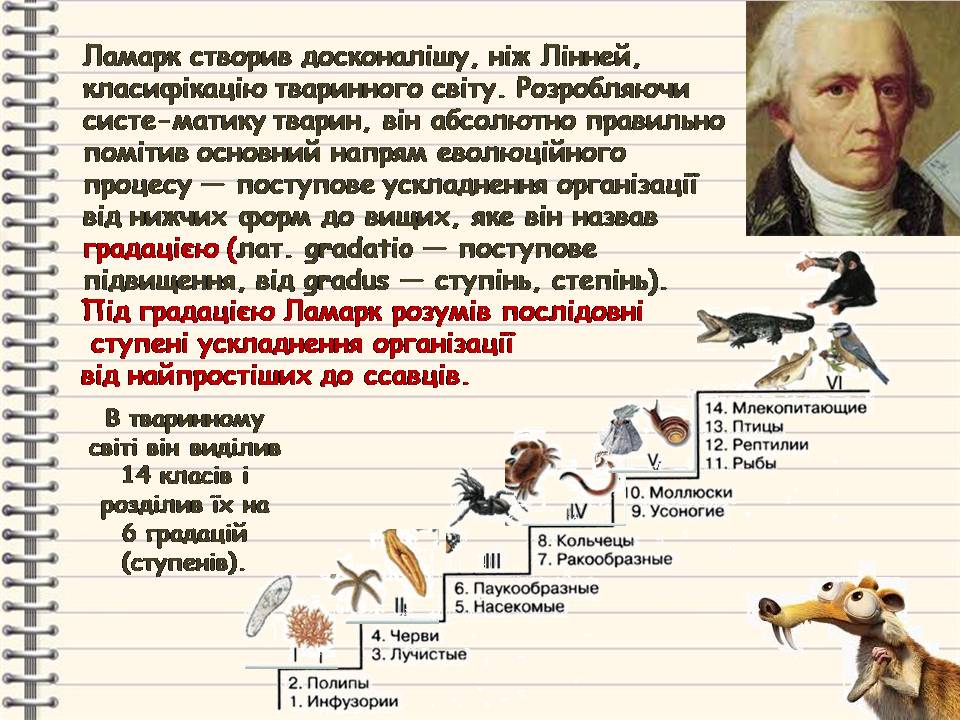 Ламарк створив досконалішу, ніж Лінней, класифікацію тваринного світу. Розробляючи систе-матику тварин, він абсолютно правильно помітив основний напрям еволюційного процесу — поступове ускладнення організації від нижчих форм до вищих, яке він назвав градацією (лат. gradatio — поступове підвищення, від gradus — ступінь, степінь). Під градацією Ламарк розумів послідовні ступені ускладнення організації від найпростіших до ссавців.

В тваринному світі він виділив 14 класів і розділив їх на 6 градацій (ступенів).

VI
14. Млекопитающие
13. Птицы
12. Рептилии
11. Рыбы

V
10. Моллюски
9. Усоногие

IV
8. Кольчецы
7. Ракообразные

III
6. Паукообразные
5. Насекомые

II
4. Черви
3. Лучистые

I
2. Полипы
1. Инфузории